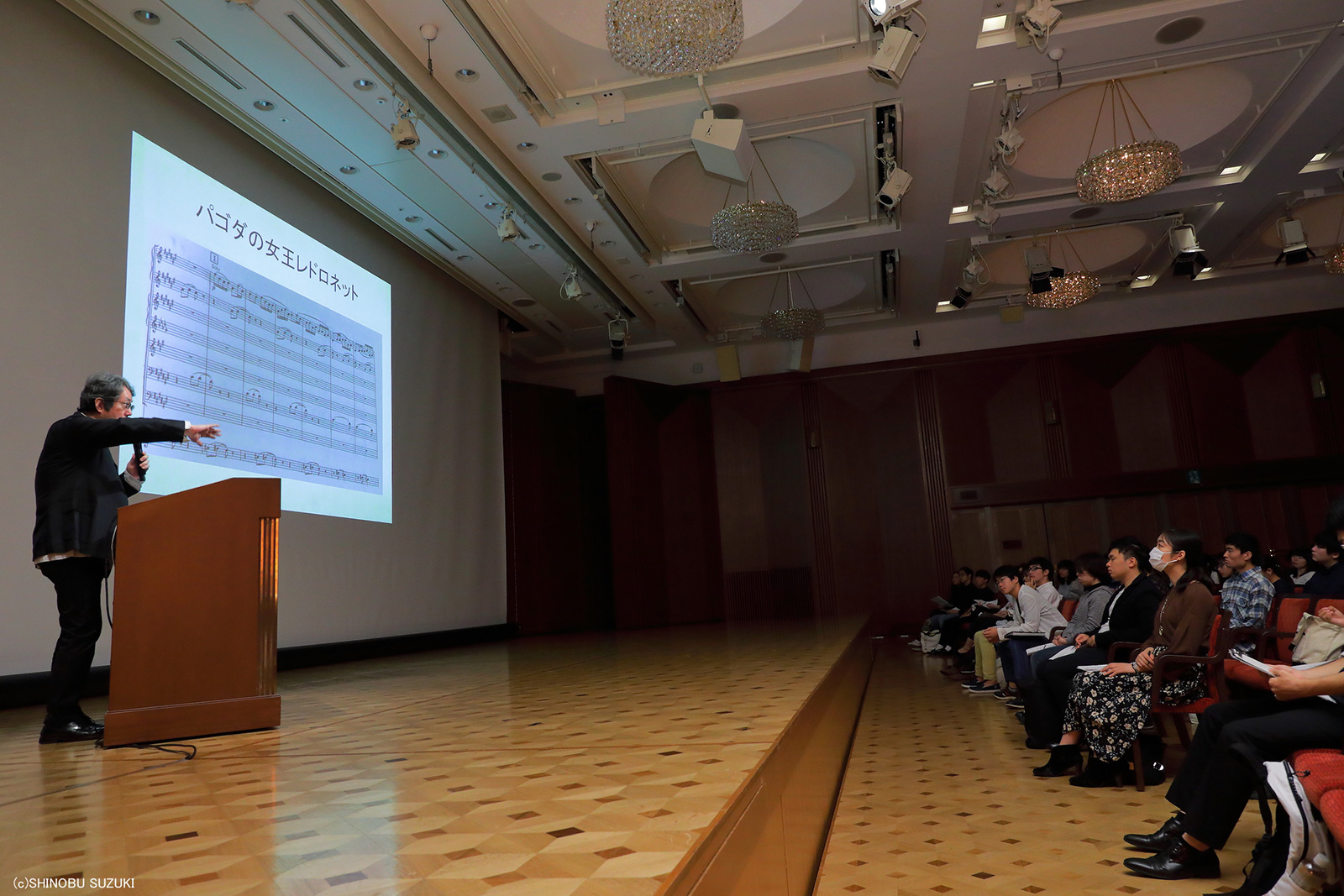 パゴダの女王レドロネット

(c)SHINOBU SUZUKI